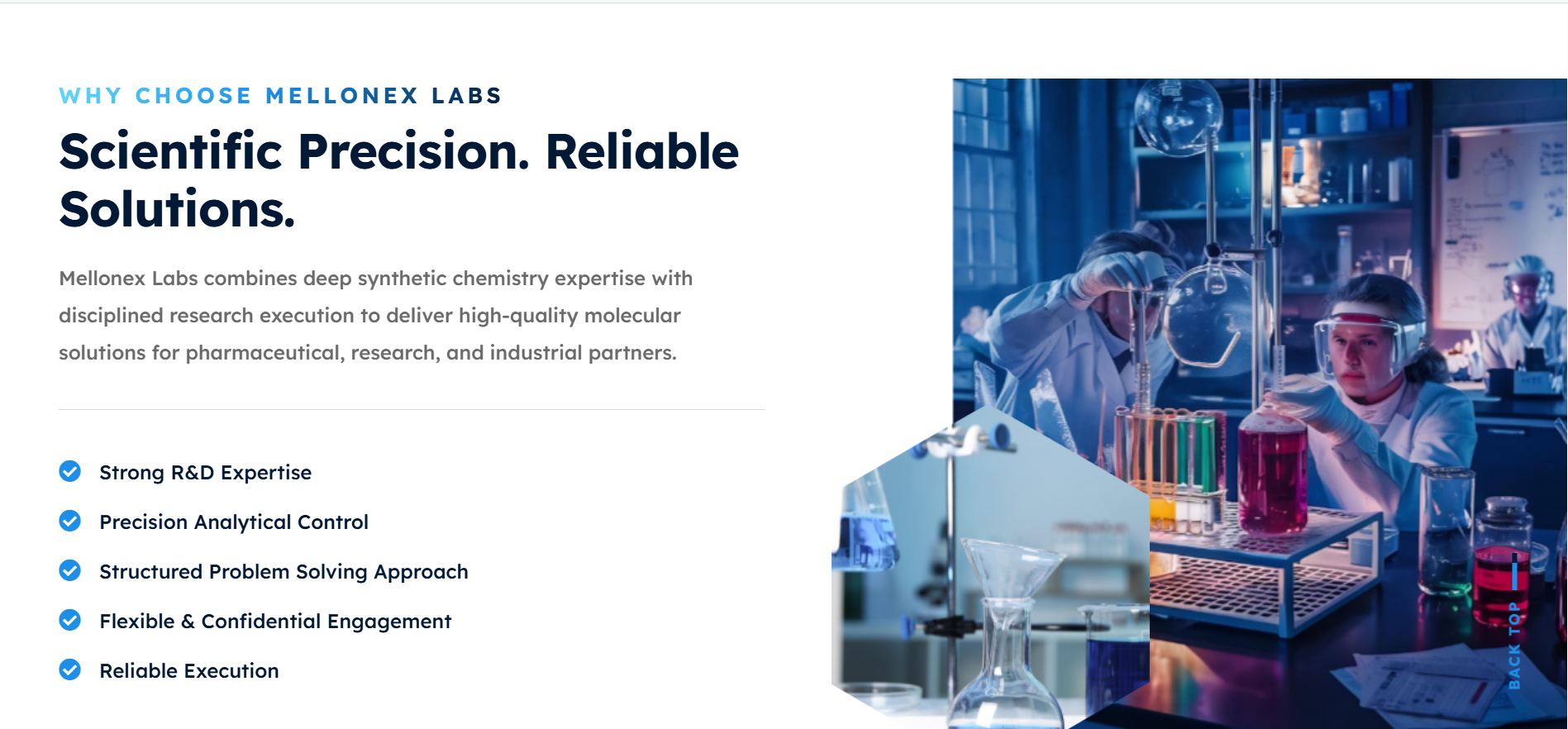 WHY CHOOSE MELLONEX LABS

Scientific Precision. Reliable Solutions.

Mellonex Labs combines deep synthetic chemistry expertise with disciplined research execution to deliver high-quality molecular solutions for pharmaceutical, research, and industrial partners.

Strong R&D Expertise

Precision Analytical Control

Structured Problem Solving Approach

Flexible & Confidential Engagement

Reliable Execution

BACK TOP